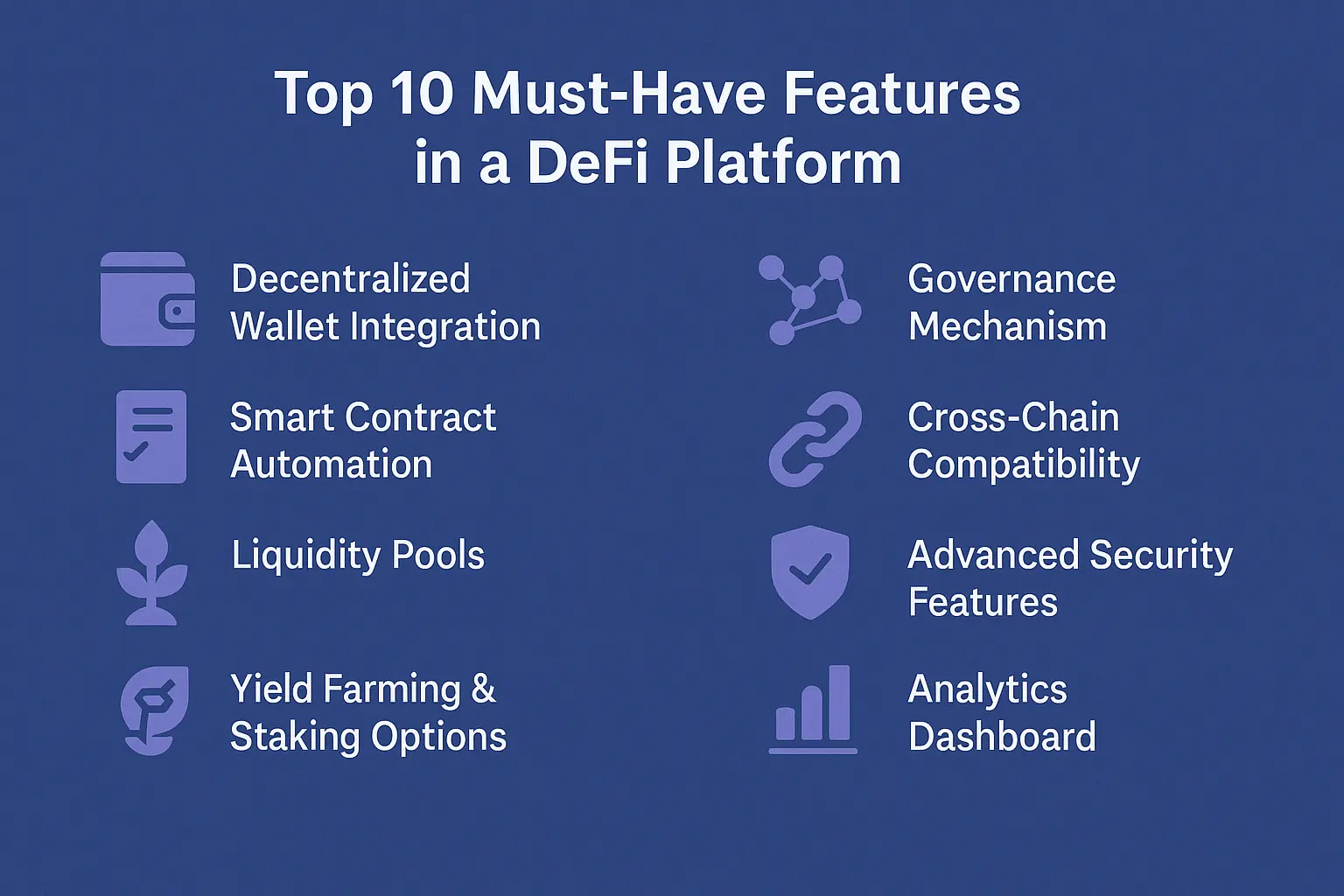 Top 10 Must-Have Features in a DeFi Platform

Decentralized Wallet Integration

Smart Contract Automation

Liquidity Pools

Yield Farming & Staking Options

Governance Mechanism

Cross-Chain Compatibility

Advanced Security Features

Analytics Dashboard